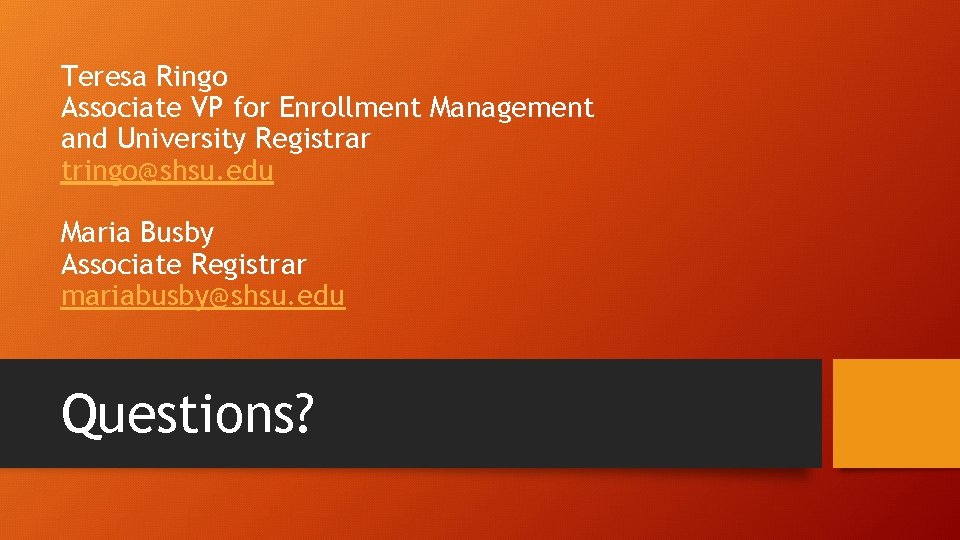 Teresa Ringo
Associate VP for Enrollment Management and University Registrar
tringo@shsu.edu

Maria Busby
Associate Registrar
mariabusby@shsu.edu

Questions?